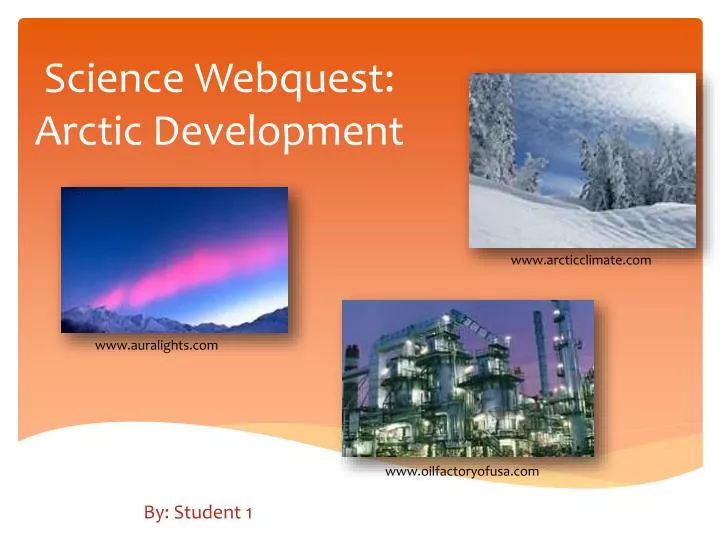 Science Webquest: Arctic Development

www.arcticclimate.com

www.auralights.com

www.oilfactoryofusa.com

By: Student 1